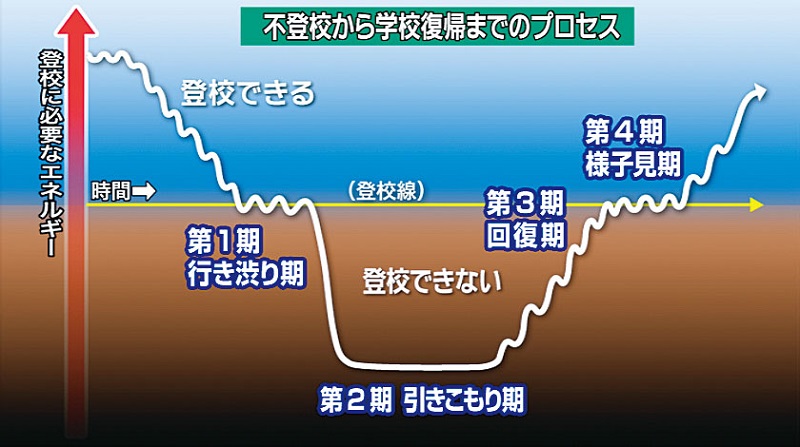 不登校から学校復帰までのプロセス

登校に必要なエネルギー

登校できる

時間➡

（登校線）

第１期
行き渋り期

登校できない

第２期　引きこもり期

第３期
回復期

第４期
様子見期